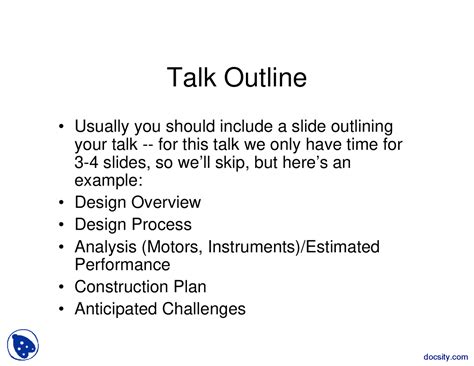 Talk Outline

• Usually you should include a slide outlining your talk -- for this talk we only have time for 3-4 slides, so we'll skip, but here's an example:
• Design Overview
• Design Process
• Analysis (Motors, Instruments)/Estimated Performance
• Construction Plan
• Anticipated Challenges

docsity.com